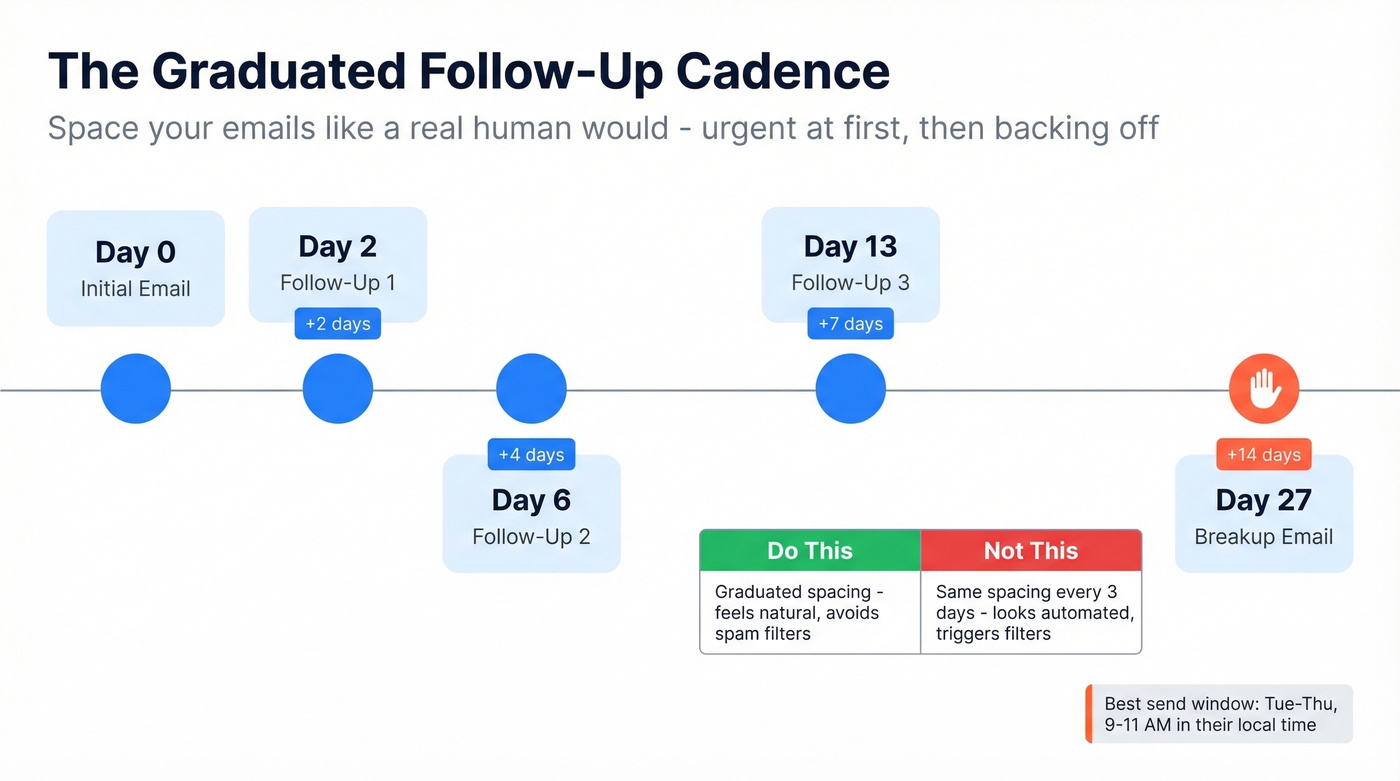 The Graduated Follow-Up Cadence

Space your emails like a real human would - urgent at first, then backing off

Day 0
Initial Email

Day 2
Follow-Up 1
+2 days

+4 days
Day 6
Follow-Up 2

Day 13
Follow-Up 3
+7 days

+14 days
Day 27
Breakup Email

| Do This | Not This |
|---|---|
| Graduated spacing - feels natural, avoids spam filters | Same spacing every 3 days - looks automated, triggers filters |

Best send window: Tue-Thu, 9-11 AM in their local time